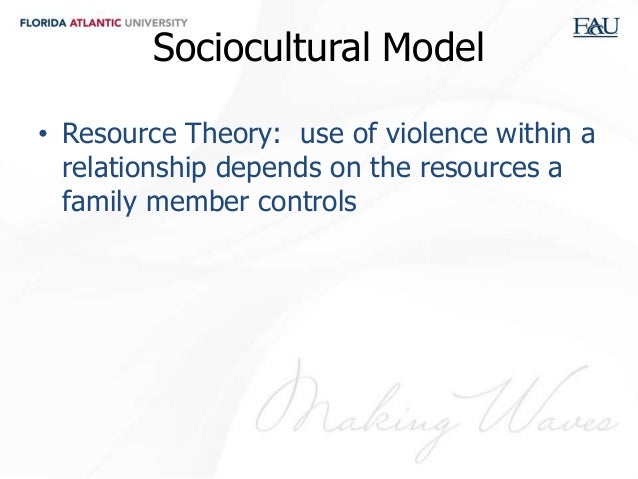 FLORIDA ATLANTIC UNIVERSITY

FAU

Sociocultural Model

• Resource Theory: use of violence within a relationship depends on the resources a family member controls

Making Waves